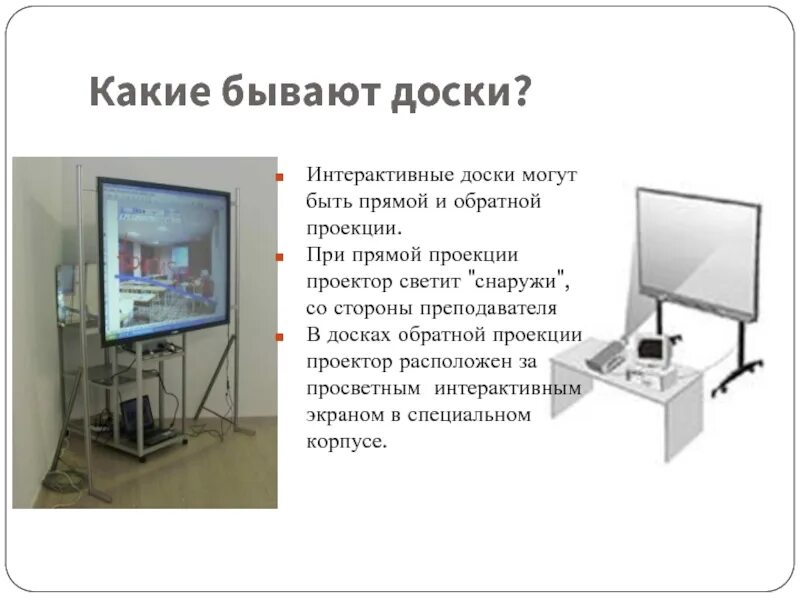 Какие бывают доски?

Интерактивные доски могут быть прямой и обратной проекции.

При прямой проекции проектор светит "снаружи", со стороны преподавателя

В досках обратной проекции проектор расположен за просветным интерактивным экраном в специальном корпусе.